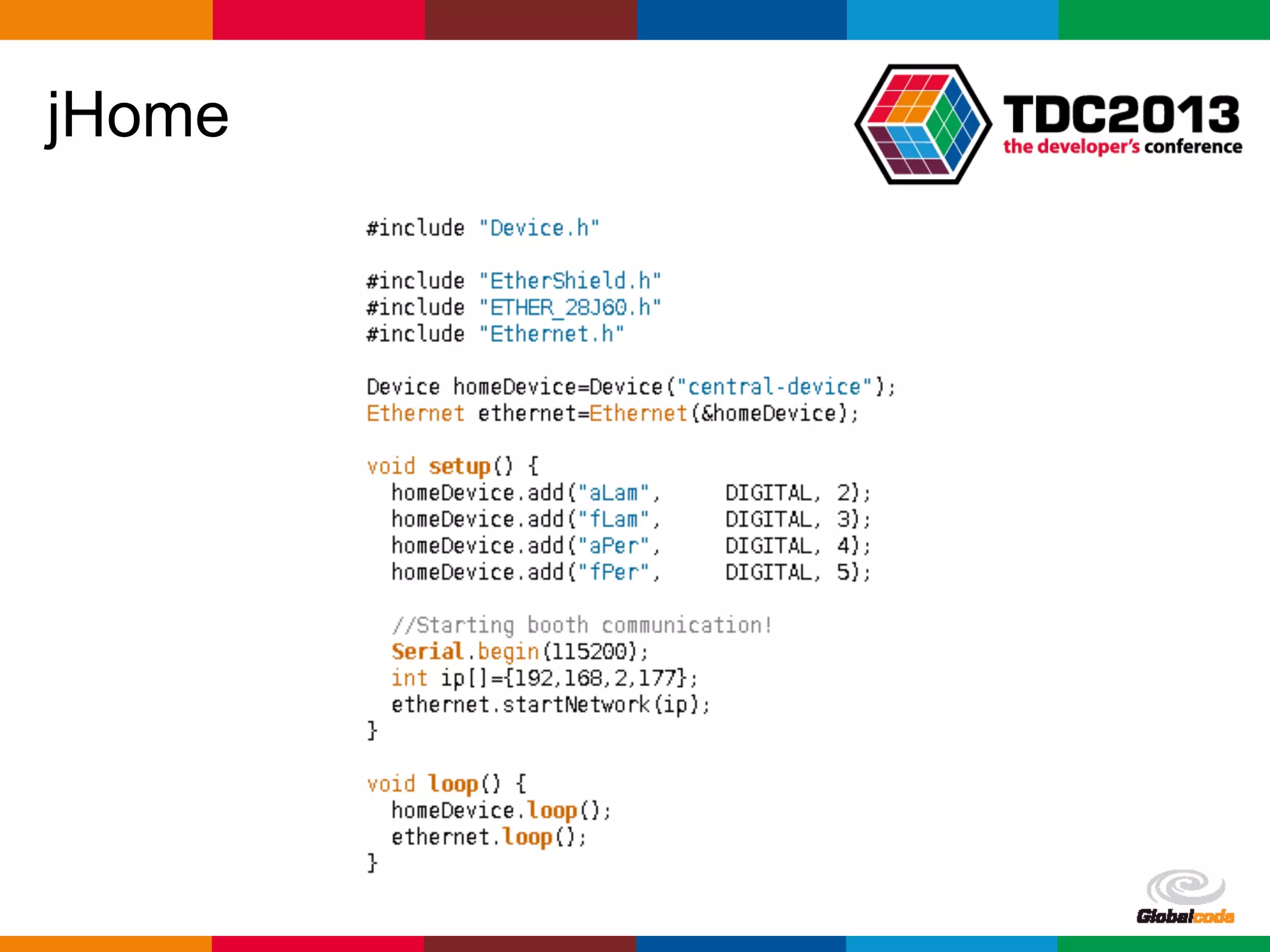 jHome

TDC2013
the developer's conference

#include "Device.h"

#include "EtherShield.h"
#include "ETHER_28J60.h"
#include "Ethernet.h"

Device homeDevice=Device("central-device");
Ethernet ethernet=Ethernet(&homeDevice);

void setup() {
  homeDevice.add("aLam",     DIGITAL, 2);
  homeDevice.add("fLam",     DIGITAL, 3);
  homeDevice.add("aPer",     DIGITAL, 4);
  homeDevice.add("fPer",     DIGITAL, 5);

  //Starting booth communication!
  Serial.begin(115200);
  int ip[]={192,168,2,177};
  ethernet.startNetwork(ip);
}

void loop() {
  homeDevice.loop();
  ethernet.loop();
}

Globalcode